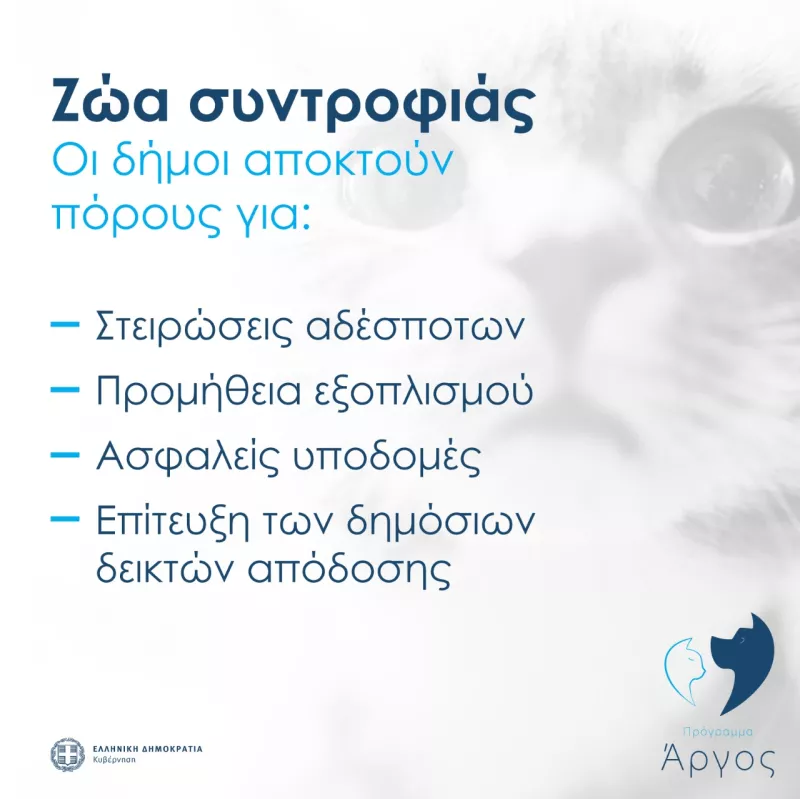 Ζώα συντροφιάς
Οι δήμοι αποκτούν πόρους για:

– Στειρώσεις αδέσποτων
– Προμήθεια εξοπλισμού
– Ασφαλείς υποδομές
– Επίτευξη των δημόσιων δεικτών απόδοσης

ΕΛΛΗΝΙΚΗ ΔΗΜΟΚΡΑΤΙΑ
Κυβέρνηση

Πρόγραμμα
Άργος